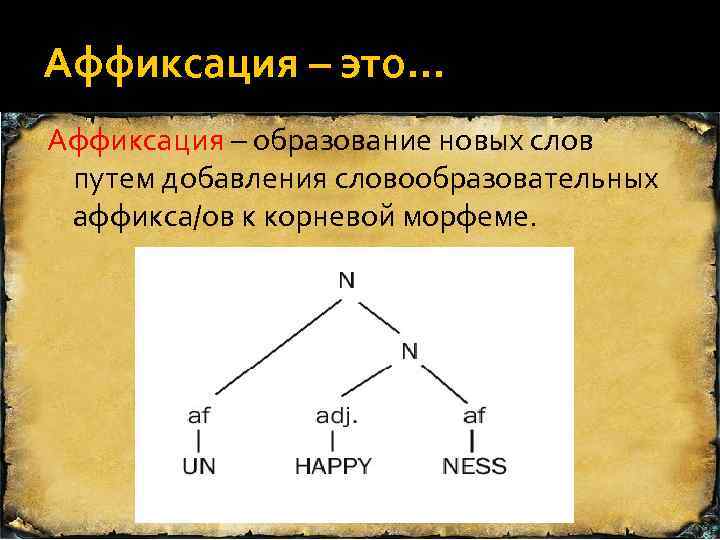 Аффиксация – это…

Аффиксация – образование новых слов путем добавления словообразовательных аффикса/ов к корневой морфеме.

N
N
af
adj.
af
UN
HAPPY
NESS